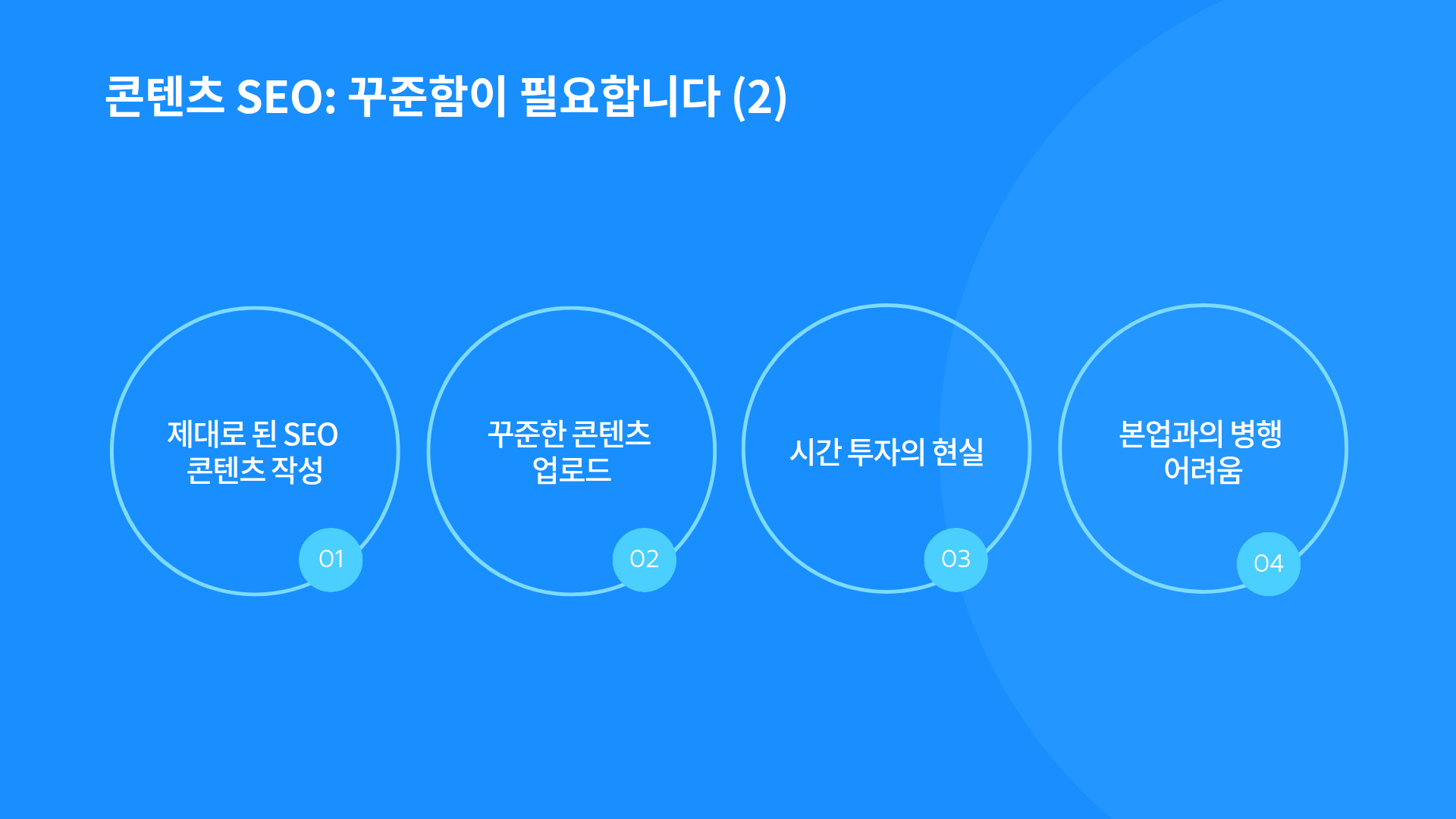 콘텐츠 SEO: 꾸준함이 필요합니다 (2)

제대로 된 SEO 콘텐츠 작성

01

꾸준한 콘텐츠 업로드

02

시간 투자의 현실

03

본업과의 병행 어려움

04